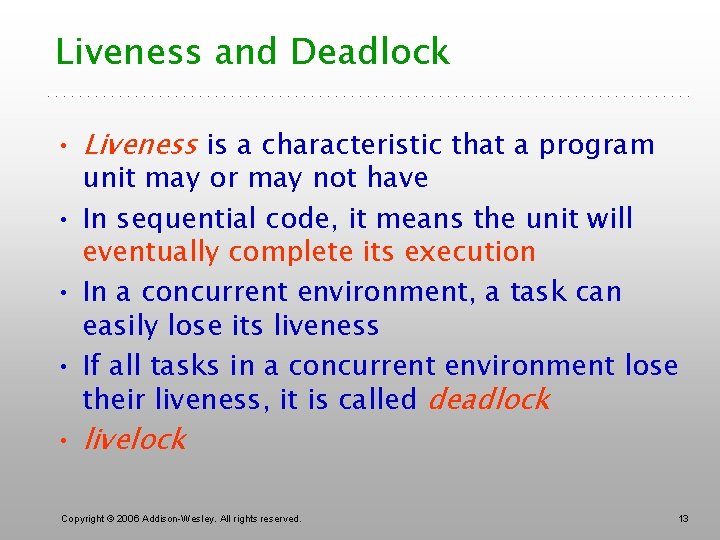 Liveness and Deadlock

• Liveness is a characteristic that a program unit may or may not have
• In sequential code, it means the unit will eventually complete its execution
• In a concurrent environment, a task can easily lose its liveness
• If all tasks in a concurrent environment lose their liveness, it is called deadlock
• livelock

Copyright © 2006 Addison-Wesley. All rights reserved.

13